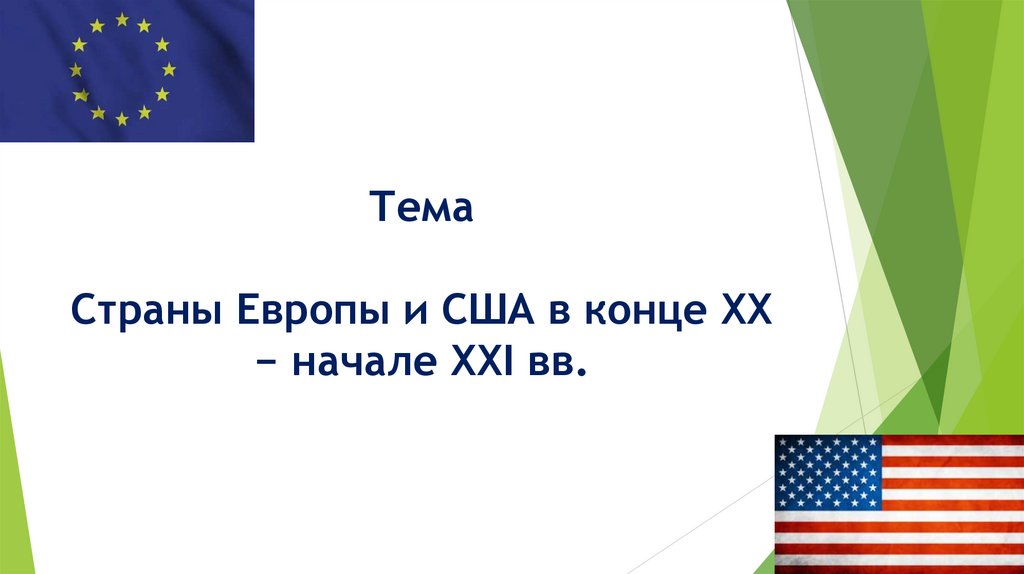 Тема

Страны Европы и США в конце XX − начале XXI вв.